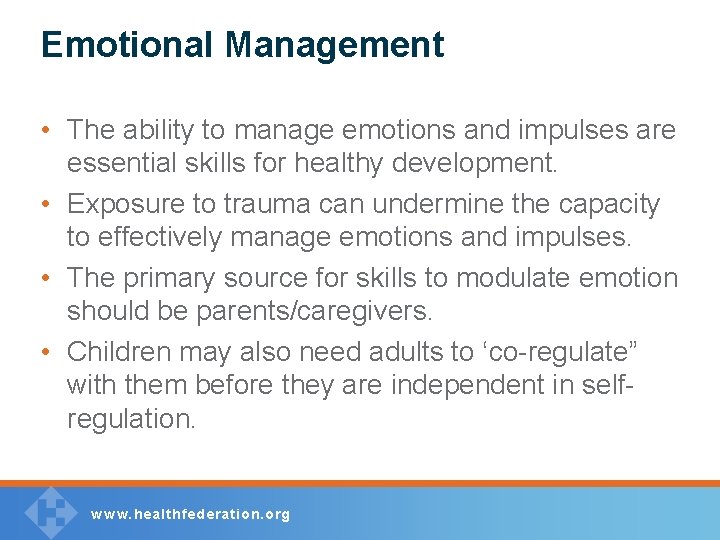 Emotional Management

• The ability to manage emotions and impulses are essential skills for healthy development.
• Exposure to trauma can undermine the capacity to effectively manage emotions and impulses.
• The primary source for skills to modulate emotion should be parents/caregivers.
• Children may also need adults to ‘co-regulate” with them before they are independent in self-regulation.

www.healthfederation.org